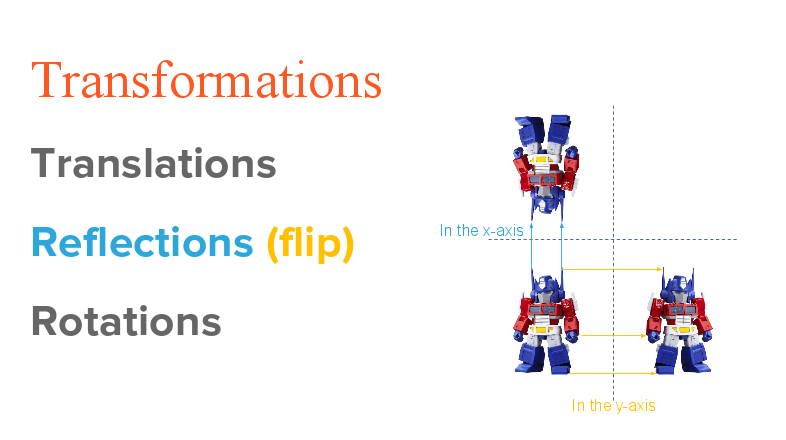 Transformations

Translations

Reflections (flip)

Rotations

In the x-axis

In the y-axis